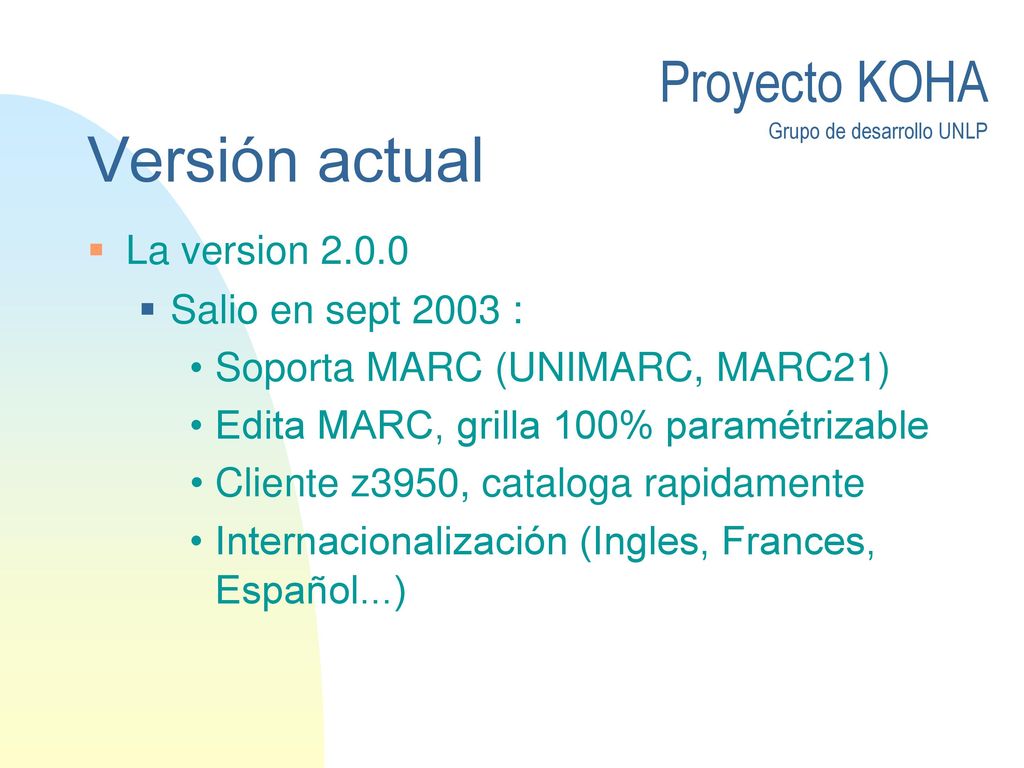 Proyecto KOHA
Grupo de desarrollo UNLP

Versión actual

- La version 2.0.0
  - Salio en sept 2003 :
    - Soporta MARC (UNIMARC, MARC21)
    - Edita MARC, grilla 100% paramétrizable
    - Cliente z3950, cataloga rapidamente
    - Internacionalización (Ingles, Frances, Español...)